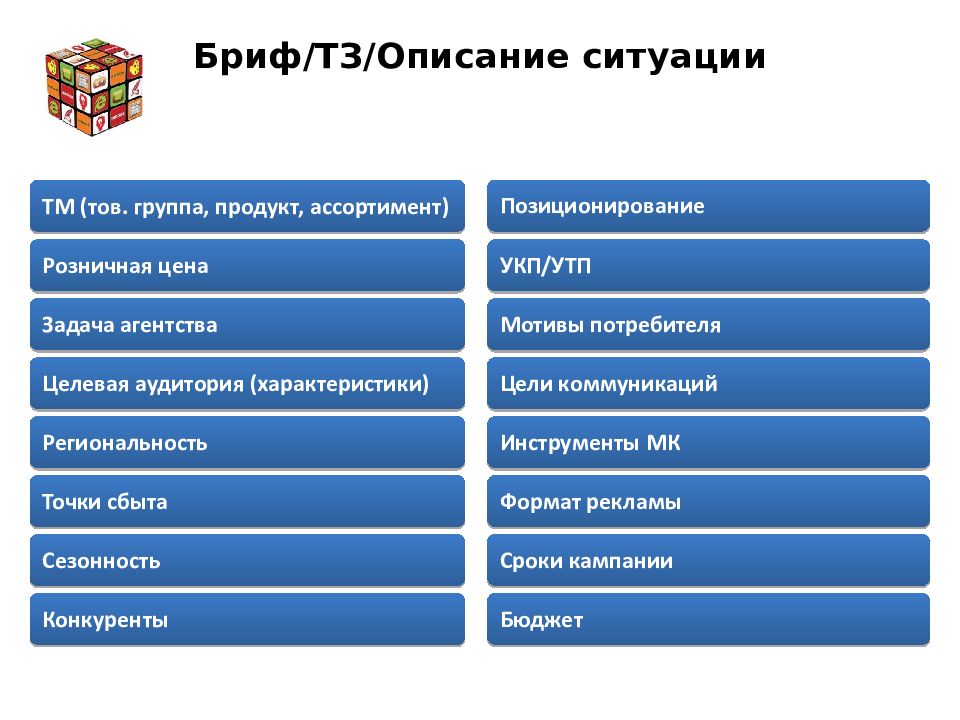 Бриф/ТЗ/Описание ситуации

ТМ (тов. группа, продукт, ассортимент)

Розничная цена

Задача агентства

Целевая аудитория (характеристики)

Региональность

Точки сбыта

Сезонность

Конкуренты

Позиционирование

УКП/УТП

Мотивы потребителя

Цели коммуникаций

Инструменты МК

Формат рекламы

Сроки кампании

Бюджет